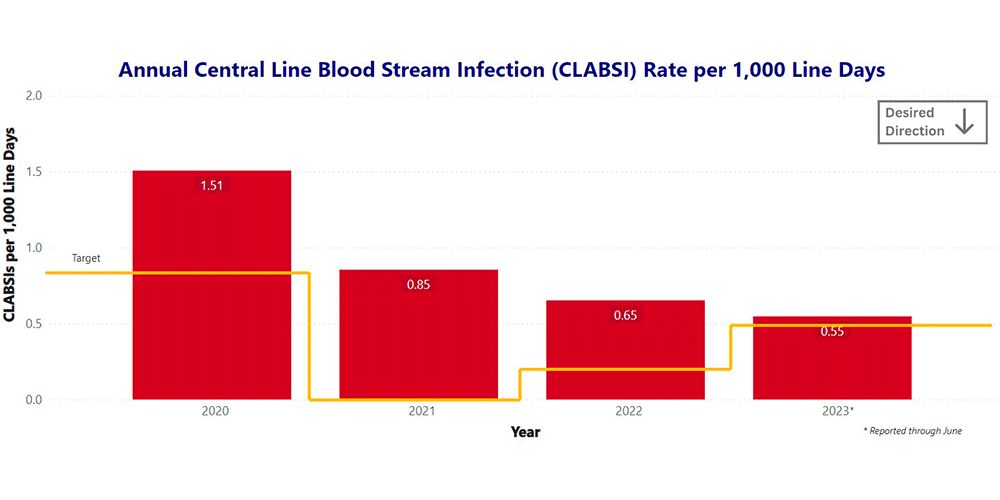 Annual Central Line Blood Stream Infection (CLABSI) Rate per 1,000 Line Days

Desired Direction

CLABSIs per 1,000 Line Days

2.0
1.5
1.0
0.5
0.0

Target

1.51
0.85
0.65
0.55

2020
2021
2022
2023*

Year

* Reported through June